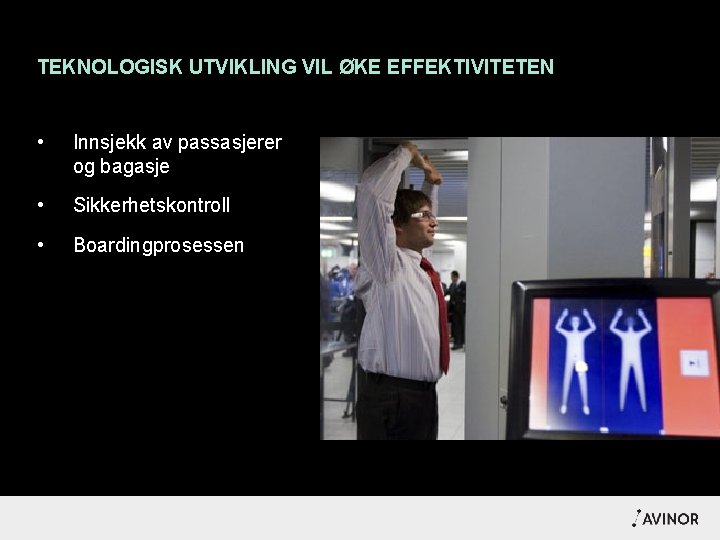 TEKNOLOGISK UTVIKLING VIL ØKE EFFEKTIVITETEN

• Innsjekk av passasjerer og bagasje
• Sikkerhetskontroll
• Boardingprosessen

AVINOR